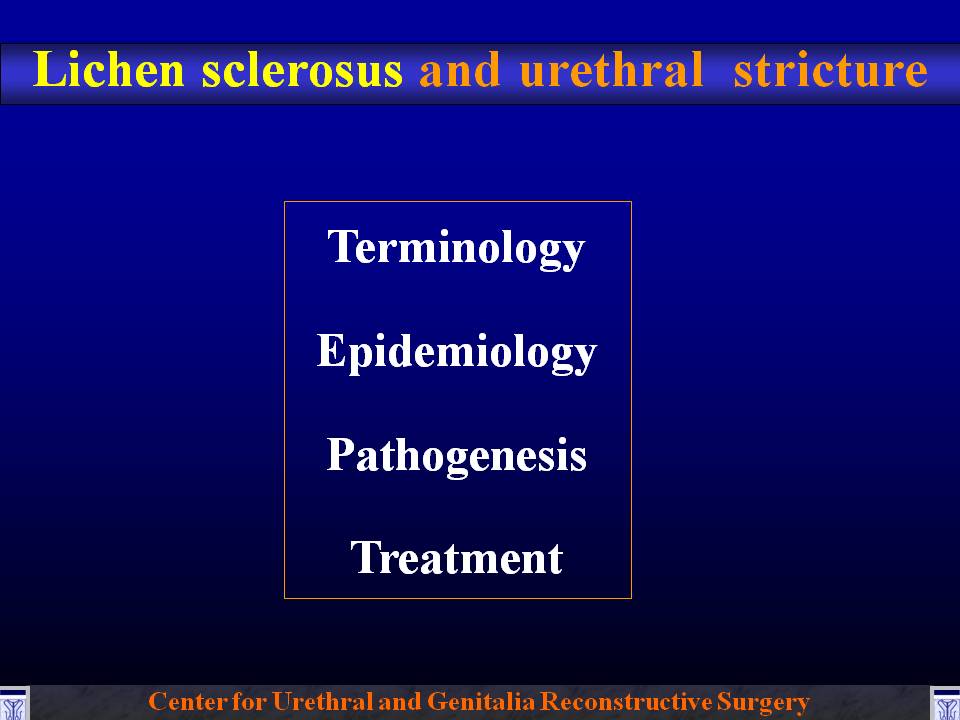 Lichen sclerosus and urethral stricture

Terminology

Epidemiology

Pathogenesis

Treatment

Center for Urethral and Genitalia Reconstructive Surgery